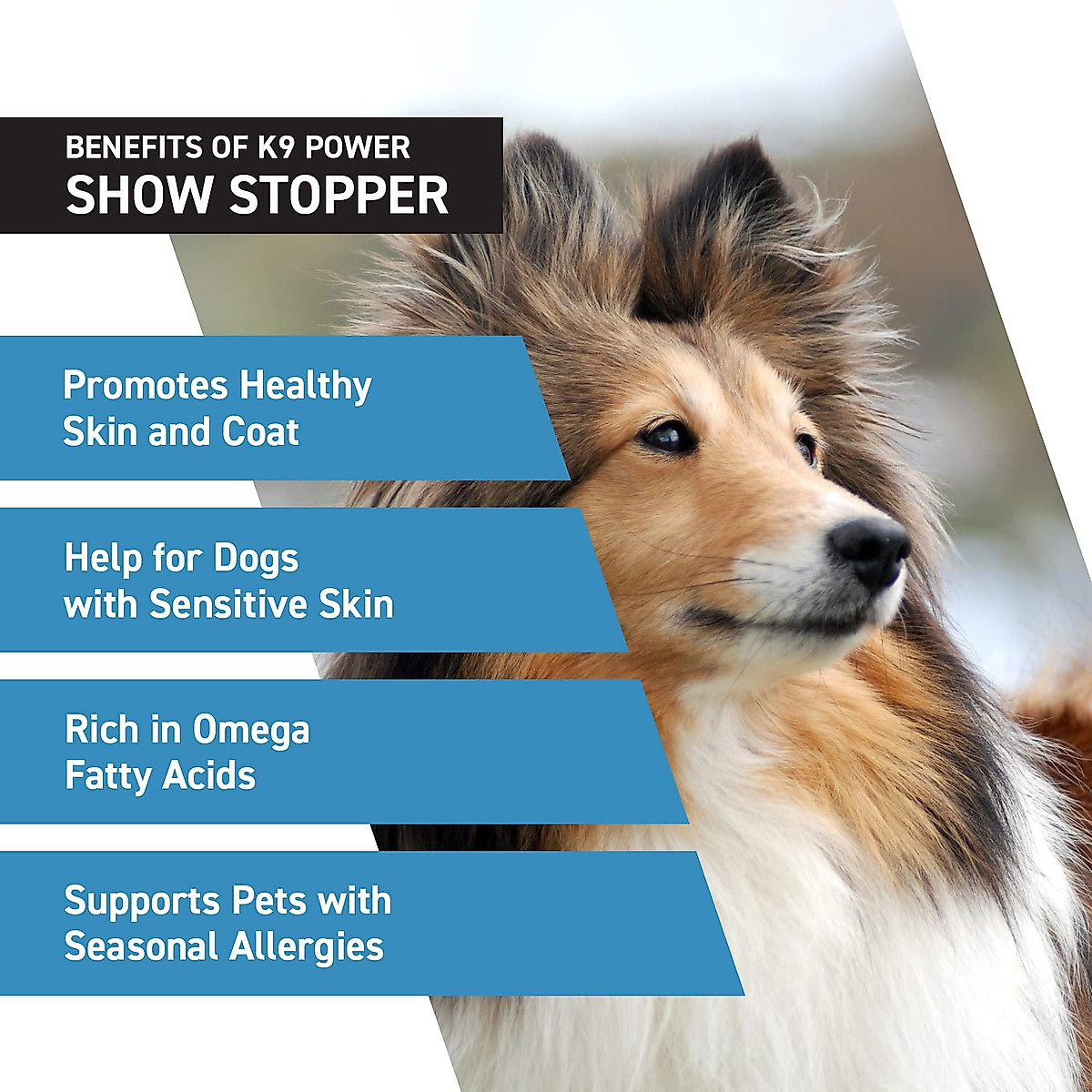 BENEFITS OF K9 POWER
SHOW STOPPER

Promotes Healthy Skin and Coat

Help for Dogs with Sensitive Skin

Rich in Omega Fatty Acids

Supports Pets with Seasonal Allergies